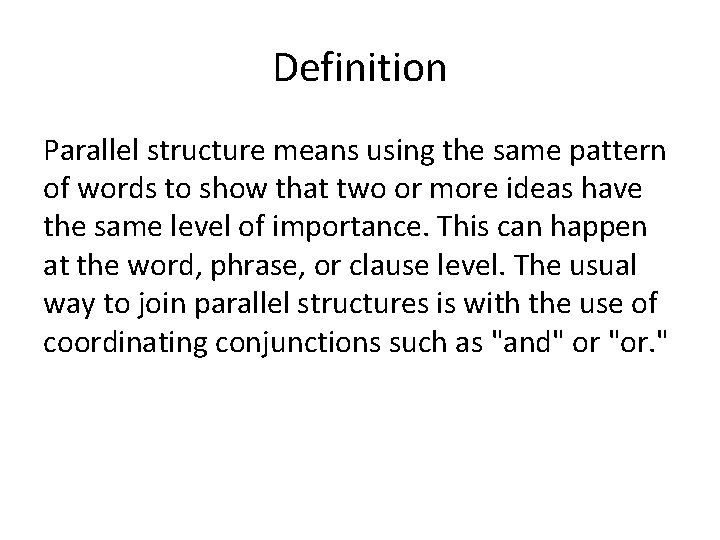 Definition

Parallel structure means using the same pattern of words to show that two or more ideas have the same level of importance. This can happen at the word, phrase, or clause level. The usual way to join parallel structures is with the use of coordinating conjunctions such as "and" or "or."